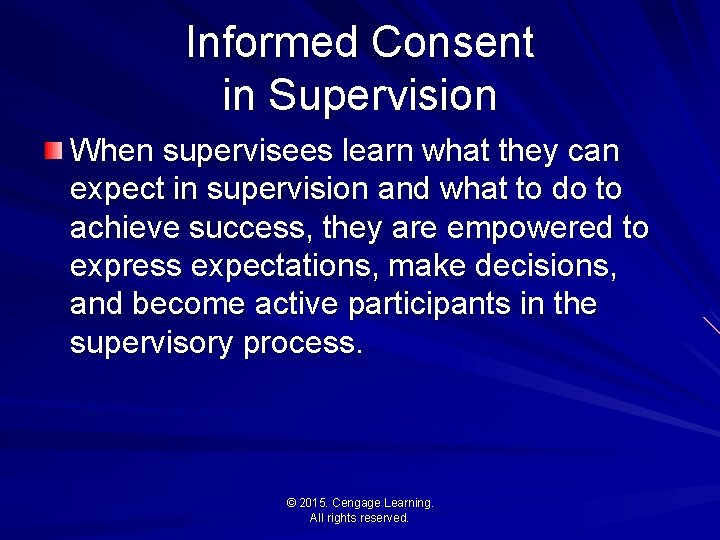 Informed Consent in Supervision

When supervisees learn what they can expect in supervision and what to do to achieve success, they are empowered to express expectations, make decisions, and become active participants in the supervisory process.

© 2015. Cengage Learning.
All rights reserved.